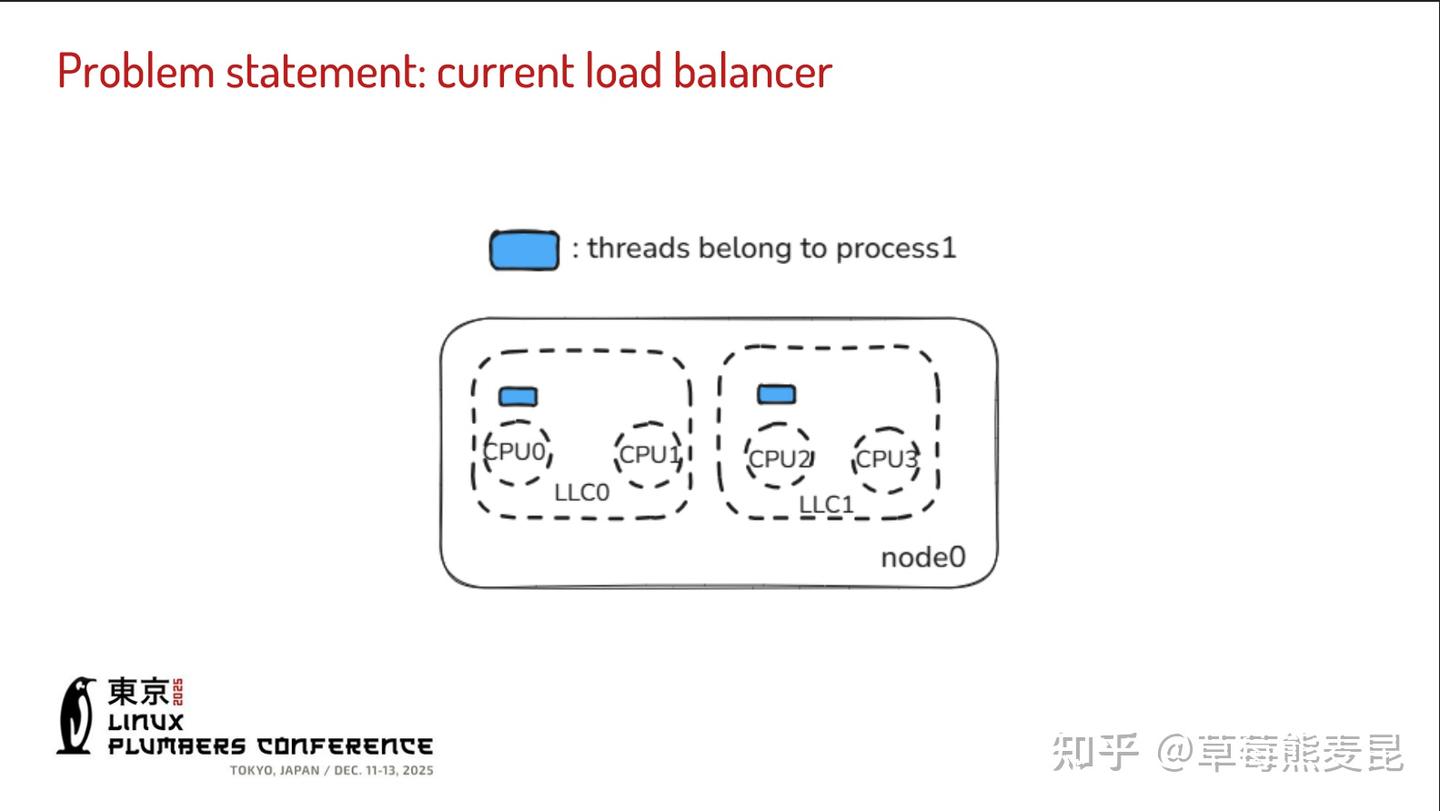 Problem statement: current load balancer

: threads belong to process1

CPU0
CPU1
LLC0
CPU2
CPU3
LLC1
node0

東京 2025
LINUX
PLUMBERS CONFERENCE
TOKYO, JAPAN / DEC. 11-13, 2025

知乎 @草莓熊麦昆